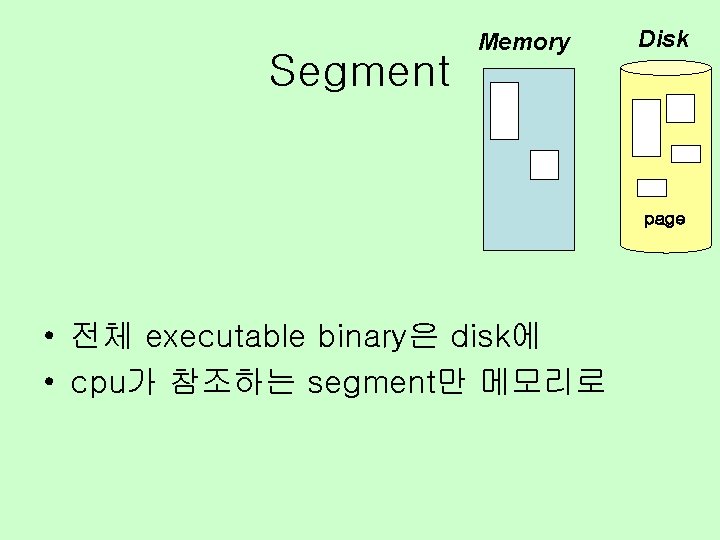 Segment

Memory

Disk

page

• 전체 executable binary은 disk에
• cpu가 참조하는 segment만 메모리로